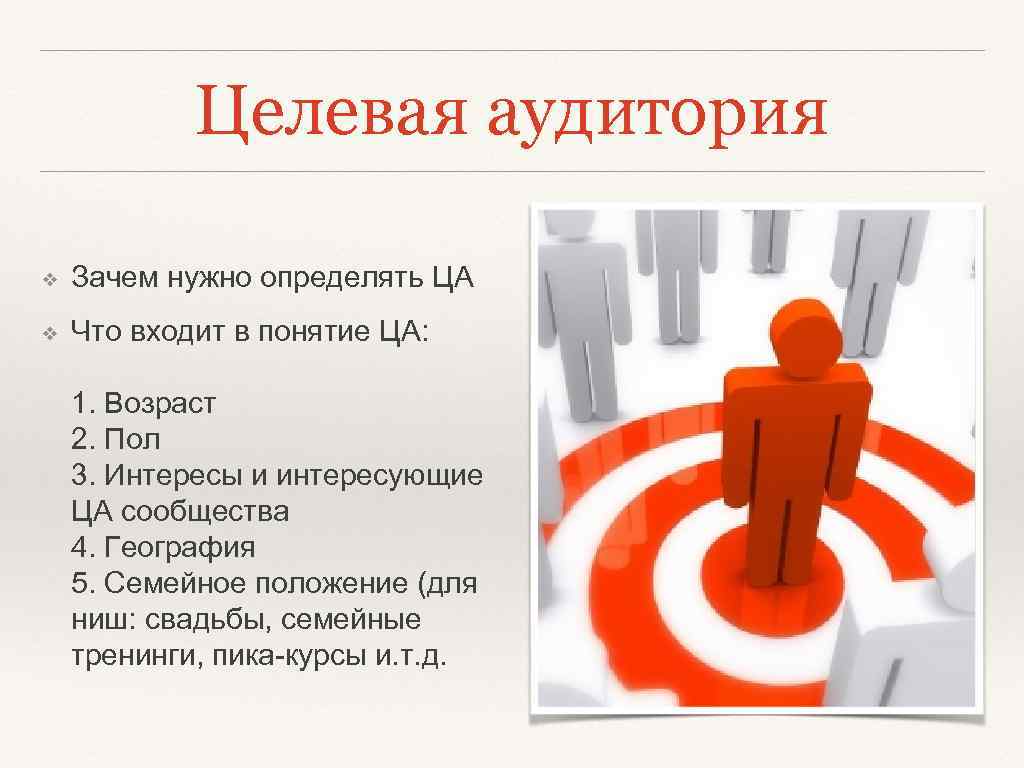 Целевая аудитория

❖ Зачем нужно определять ЦА

❖ Что входит в понятие ЦА:

1. Возраст
2. Пол
3. Интересы и интересующие ЦА сообщества
4. География
5. Семейное положение (для ниш: свадьбы, семейные тренинги, пика-курсы и.т.д.